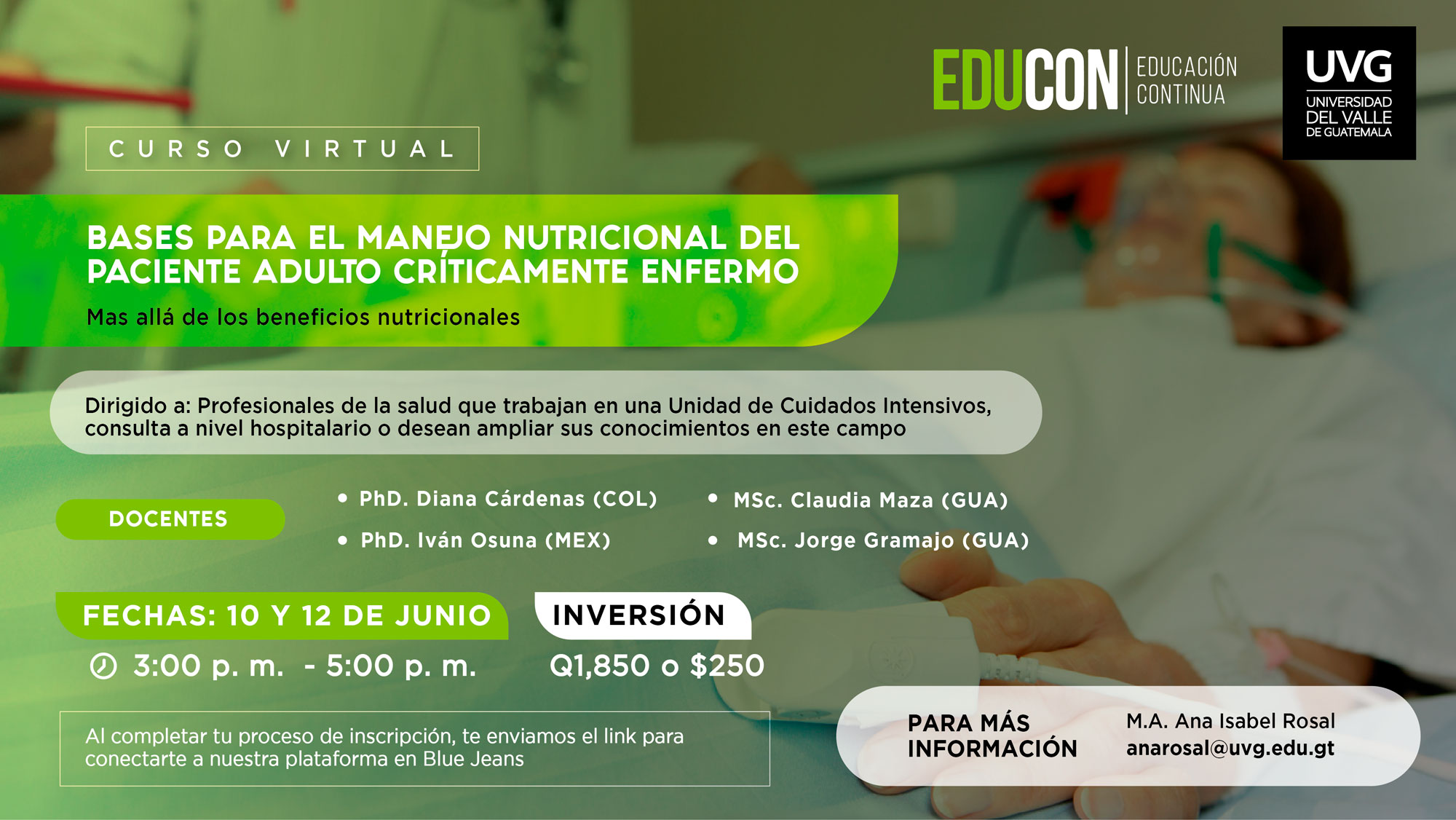 EDUCON EDUCACIÓN CONTINUA

UVG UNIVERSIDAD DEL VALLE DE GUATEMALA

CURSO VIRTUAL

BASES PARA EL MANEJO NUTRICIONAL DEL PACIENTE ADULTO CRÍTICAMENTE ENFERMO

Mas allá de los beneficios nutricionales

Dirigido a: Profesionales de la salud que trabajan en una Unidad de Cuidados Intensivos, consulta a nivel hospitalario o desean ampliar sus conocimientos en este campo

DOCENTES

• PhD. Diana Cárdenas (COL)
• PhD. Iván Osuna (MEX)
• MSc. Claudia Maza (GUA)
• MSc. Jorge Gramajo (GUA)

FECHAS: 10 Y 12 DE JUNIO

3:00 p. m. - 5:00 p. m.

INVERSIÓN

Q1,850 o $250

Al completar tu proceso de inscripción, te enviamos el link para conectarte a nuestra plataforma en Blue Jeans

PARA MÁS INFORMACIÓN

M.A. Ana Isabel Rosal
anarosal@uvg.edu.gt